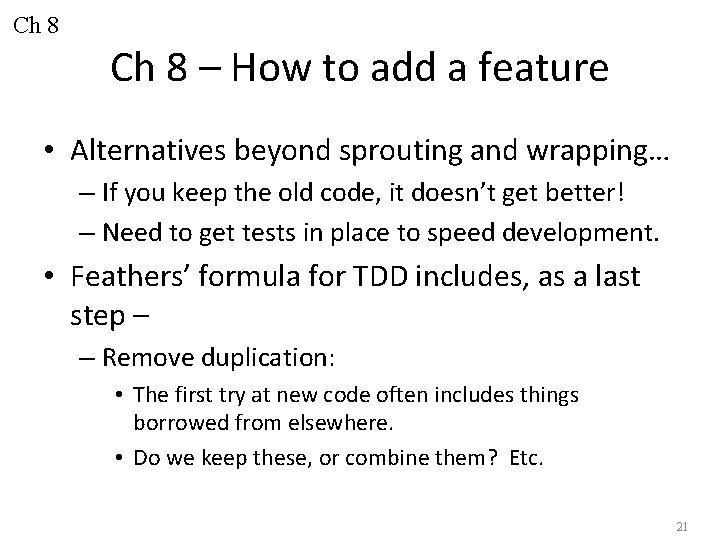 Ch 8

Ch 8 – How to add a feature

• Alternatives beyond sprouting and wrapping…
– If you keep the old code, it doesn't get better!
– Need to get tests in place to speed development.
• Feathers' formula for TDD includes, as a last step –
– Remove duplication:
• The first try at new code often includes things borrowed from elsewhere.
• Do we keep these, or combine them? Etc.

21